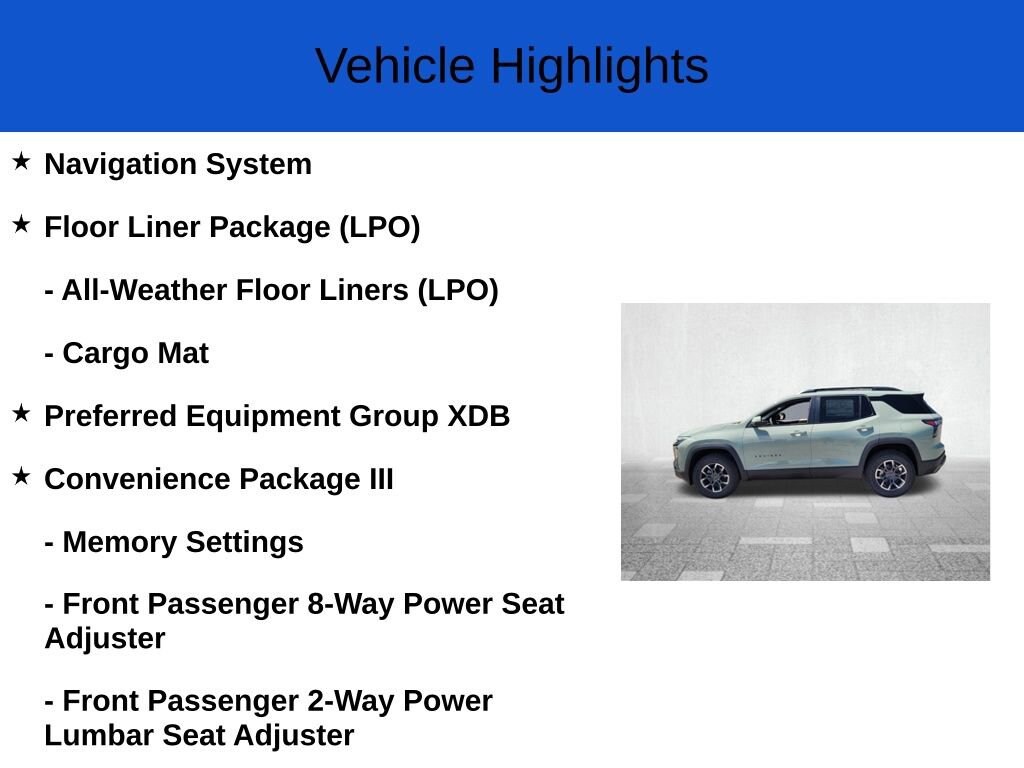 Vehicle Highlights

★ Navigation System

★ Floor Liner Package (LPO)

- All-Weather Floor Liners (LPO)

- Cargo Mat

★ Preferred Equipment Group XDB

★ Convenience Package III

- Memory Settings

- Front Passenger 8-Way Power Seat Adjuster

- Front Passenger 2-Way Power Lumbar Seat Adjuster